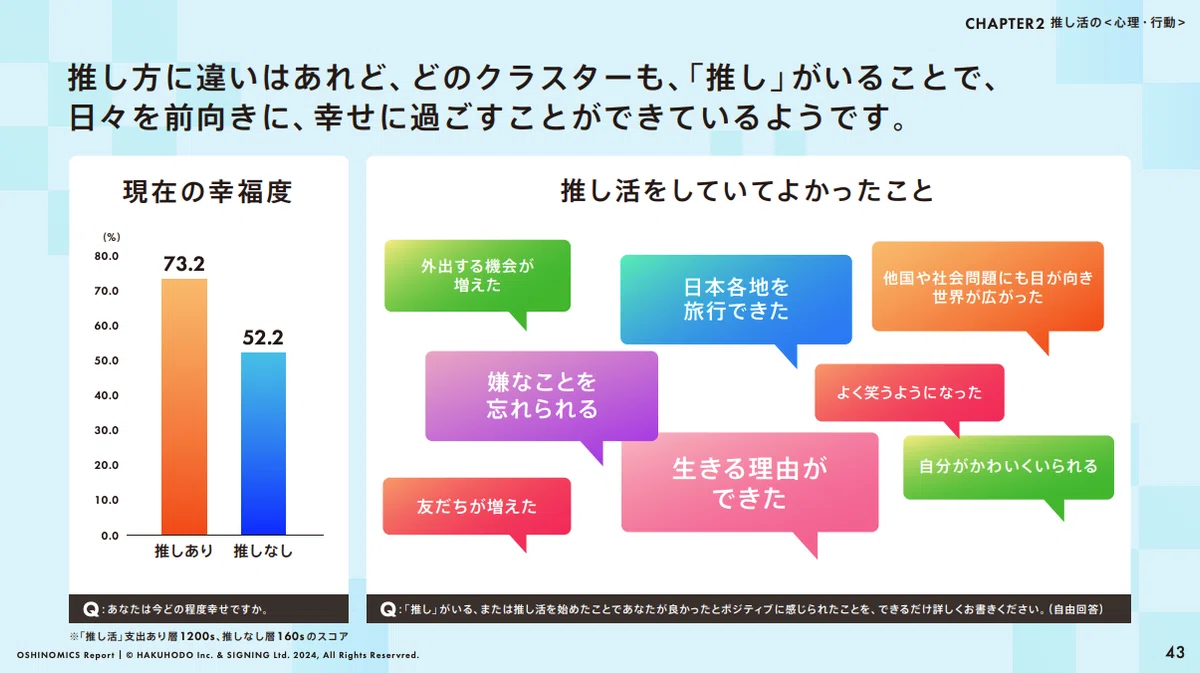 CHAPTER2 推し活の＜心理・行動＞

推し方に違いはあれど、どのクラスターも、「推し」がいることで、日々を前向きに、幸せに過ごすことができているようです。

現在の幸福度

(%)
80.0
70.0
60.0
50.0
40.0
30.0
20.0
10.0
0.0

73.2
52.2

推しあり
推しなし

Q：あなたは今どの程度幸せですか。

※「推し活」支出あり層1200s、推しなし層160sのスコア

推し活をしていてよかったこと

外出する機会が増えた

日本各地を旅行できた

他国や社会問題にも目が向き世界が広がった

嫌なことを忘れられる

よく笑うようになった

生きる理由ができた

自分がかわいくいられる

友だちが増えた

Q：「推し」がいる、または推し活を始めたことであなたが良かったとポジティブに感じられたことを、できるだけ詳しくお書きください。(自由回答)

OSHINOMICS Report | © HAKUHODO Inc. & SIGNING Ltd. 2024, All Rights Reservred.

43